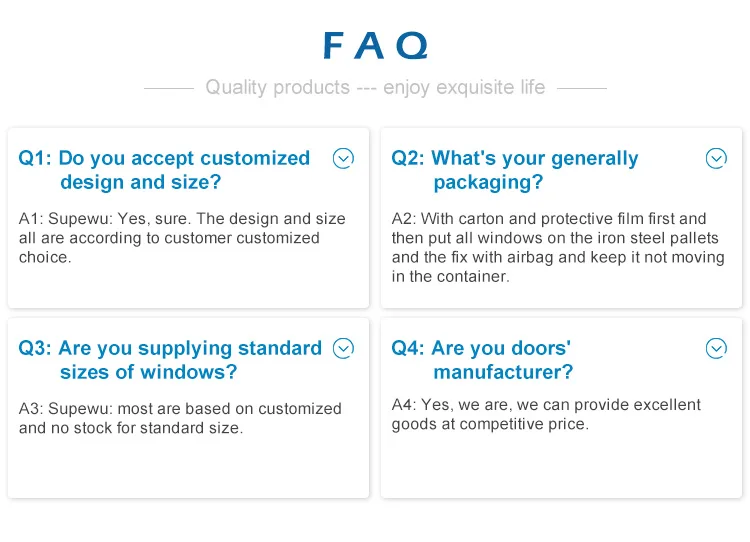 FAQ

Quality products --- enjoy exquisite life

Q1: Do you accept customized design and size?

A1: Supewu: Yes, sure. The design and size all are according to customer customized choice.

Q2: What's your generally packaging?

A2: With carton and protective film first and then put all windows on the iron steel pallets and the fix with airbag and keep it not moving in the container.

Q3: Are you supplying standard sizes of windows?

A3: Supewu: most are based on customized and no stock for standard size.

Q4: Are you doors' manufacturer?

A4: Yes, we are, we can provide excellent goods at competitive price.